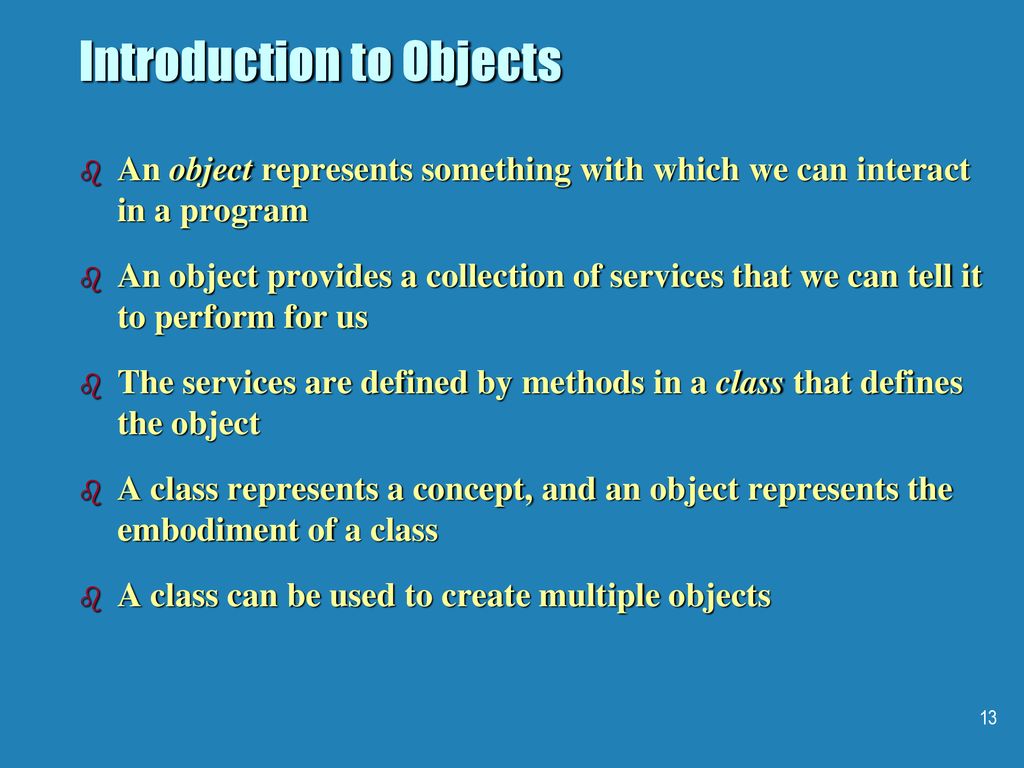 Introduction to Objects

An object represents something with which we can interact in a program

An object provides a collection of services that we can tell it to perform for us

The services are defined by methods in a class that defines the object

A class represents a concept, and an object represents the embodiment of a class

A class can be used to create multiple objects

13